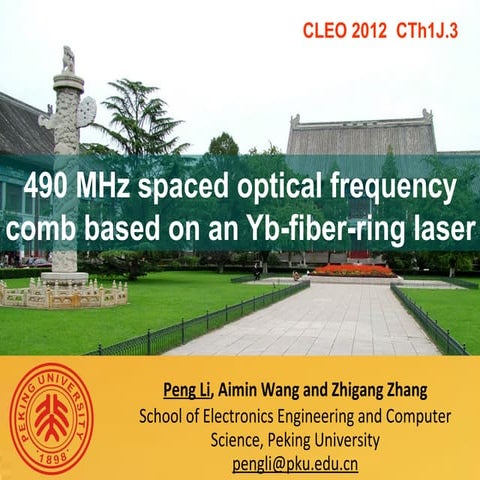 CLEO 2012 CTh1J.3

490 MHz spaced optical frequency comb based on an Yb-fiber-ring laser

PEKING UNIVERSITY
1898

Peng Li, Aimin Wang and Zhigang Zhang
School of Electronics Engineering and Computer Science, Peking University
pengli@pku.edu.cn